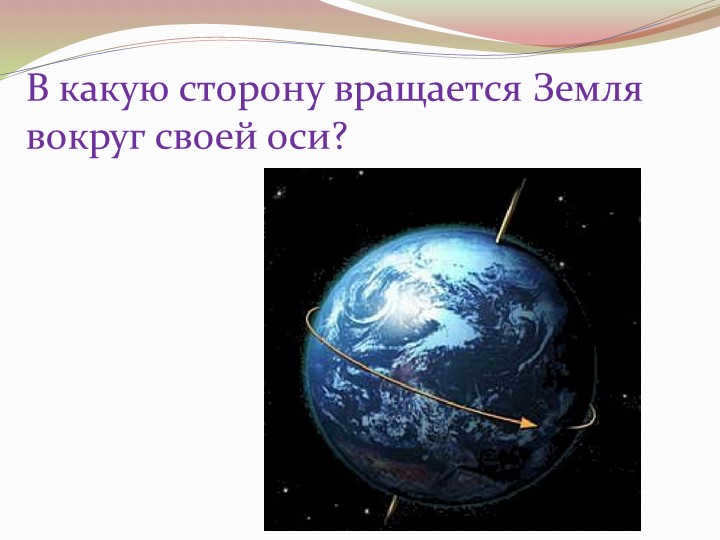 В какую сторону вращается Земля вокруг своей оси?